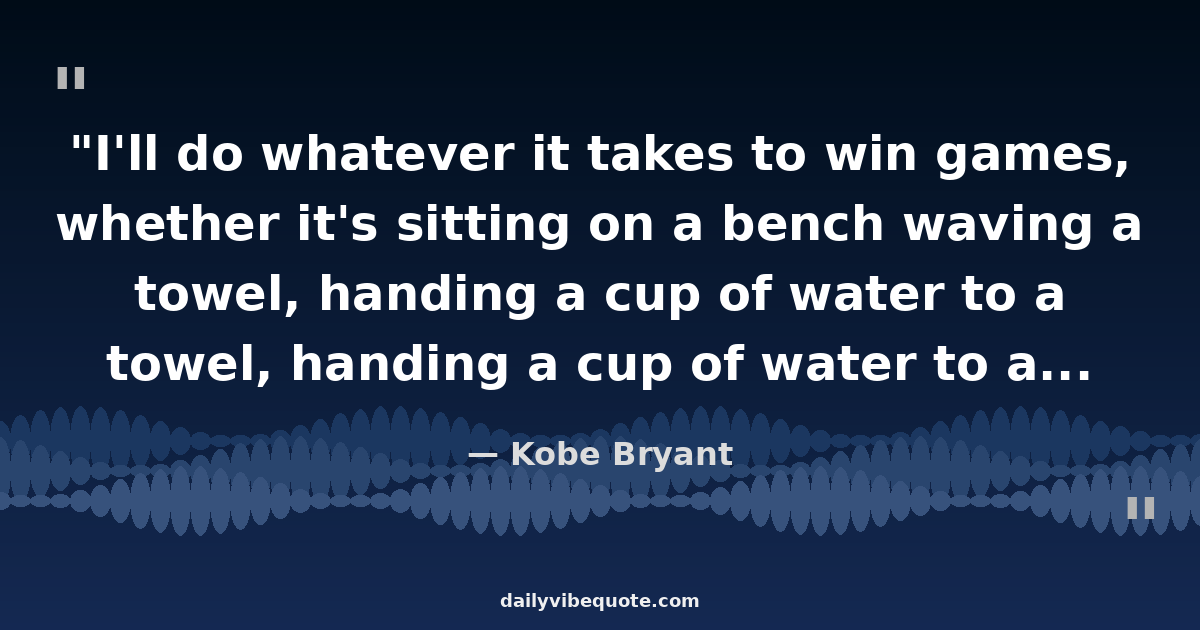 "

"I'll do whatever it takes to win games, whether it's sitting on a bench waving a towel, handing a cup of water to a towel, handing a cup of water to a...

— Kobe Bryant

"

dailyvibequote.com